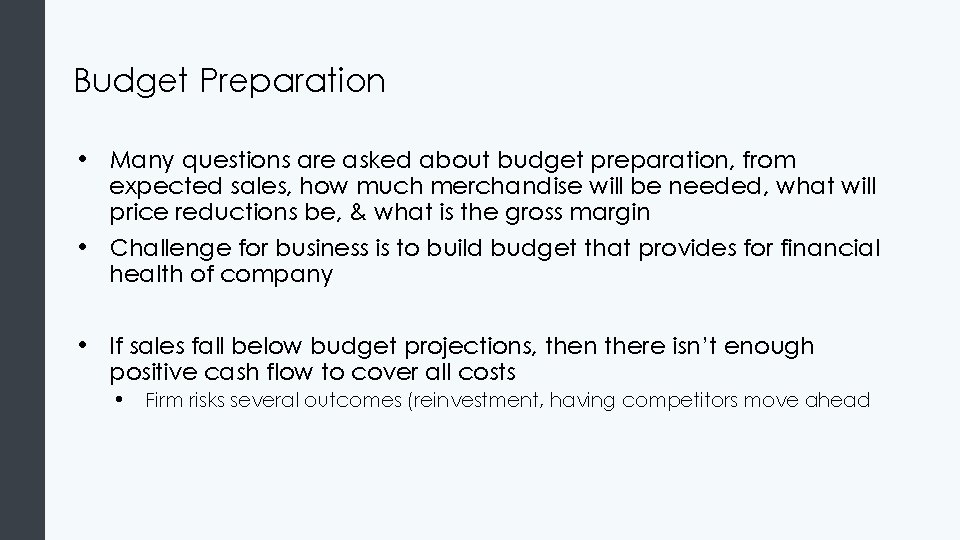 Budget Preparation

• Many questions are asked about budget preparation, from expected sales, how much merchandise will be needed, what will price reductions be, & what is the gross margin

• Challenge for business is to build budget that provides for financial health of company

• If sales fall below budget projections, then there isn't enough positive cash flow to cover all costs

  • Firm risks several outcomes (reinvestment, having competitors move ahead